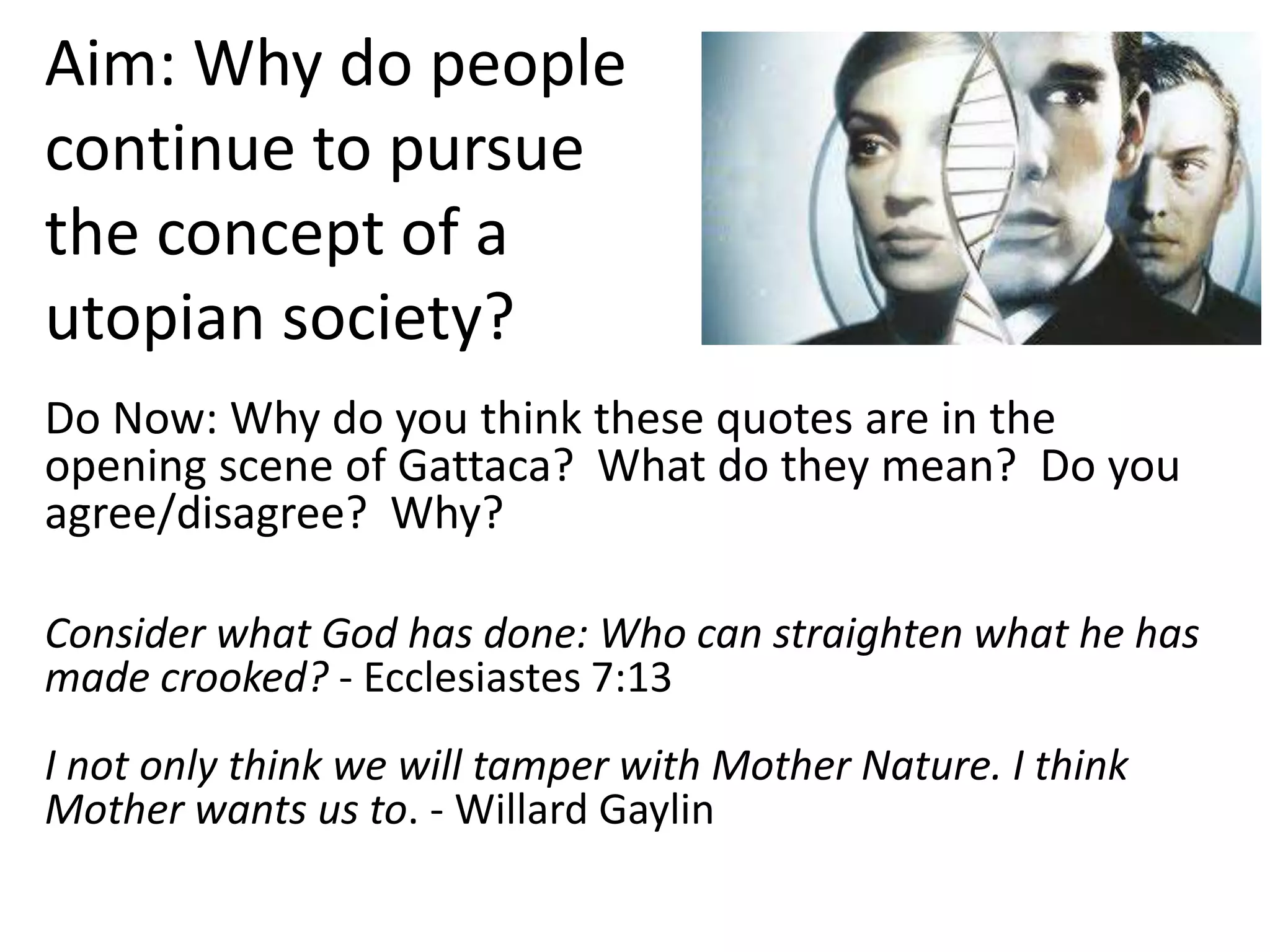 Aim: Why do people continue to pursue the concept of a utopian society?

Do Now: Why do you think these quotes are in the opening scene of Gattaca? What do they mean? Do you agree/disagree? Why?

Consider what God has done: Who can straighten what he has made crooked? - Ecclesiastes 7:13

I not only think we will tamper with Mother Nature. I think Mother wants us to. - Willard Gaylin